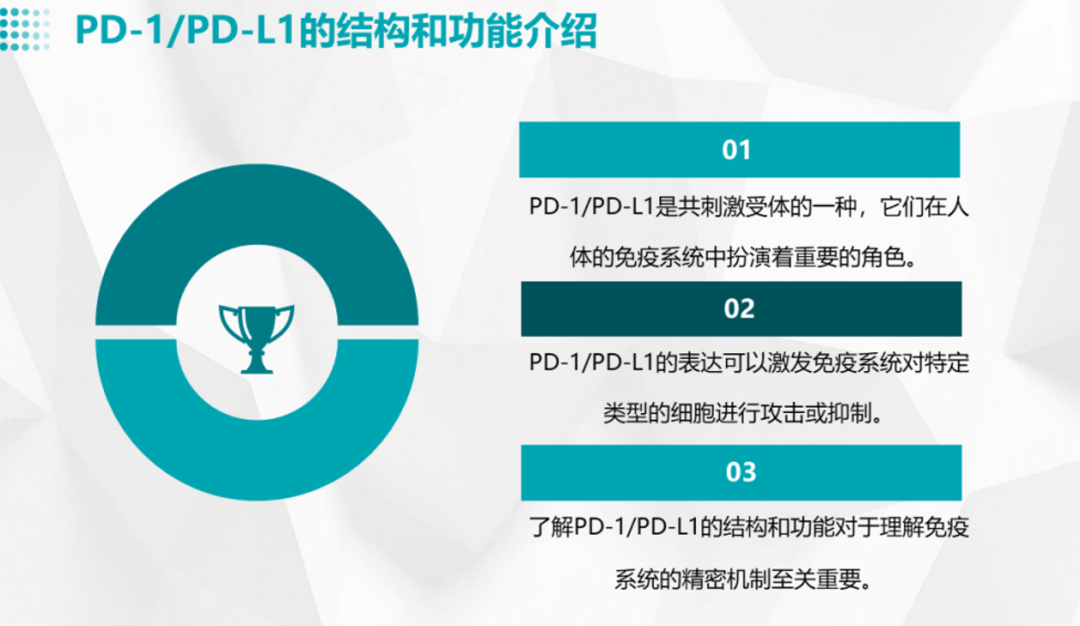 PD-1/PD-L1的结构和功能介绍

01

PD-1/PD-L1是共刺激受体的一种，它们在人体的免疫系统中扮演着重要的角色。

02

PD-1/PD-L1的表达可以激发免疫系统对特定类型的细胞进行攻击或抑制。

03

了解PD-1/PD-L1的结构和功能对于理解免疫系统的精密机制至关重要。